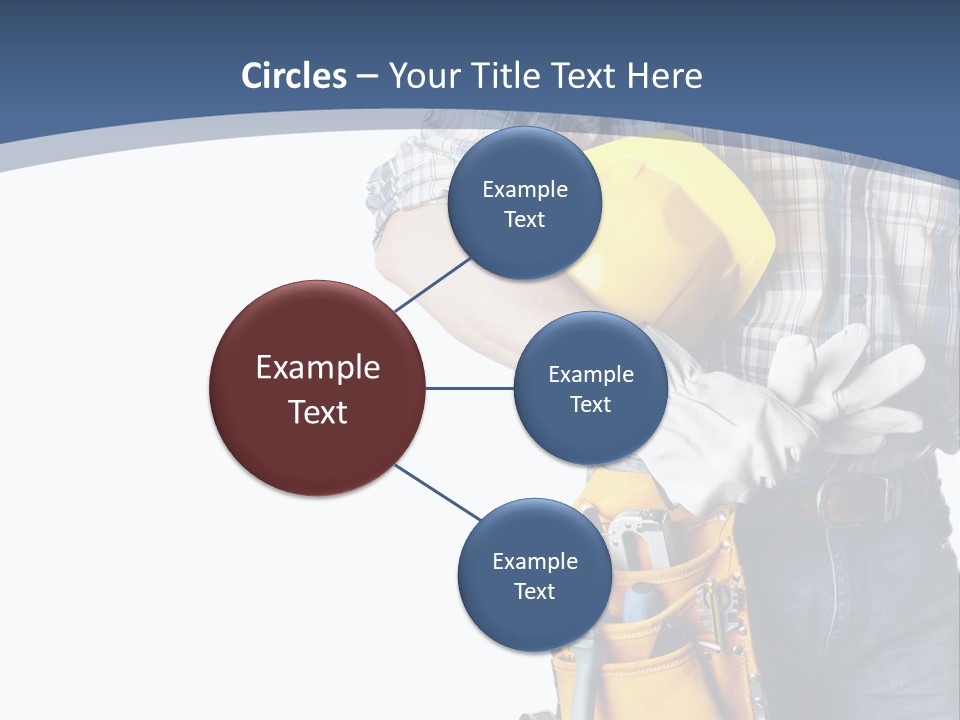 Circles – Your Title Text Here

Example Text

Example Text

Example Text

Example Text